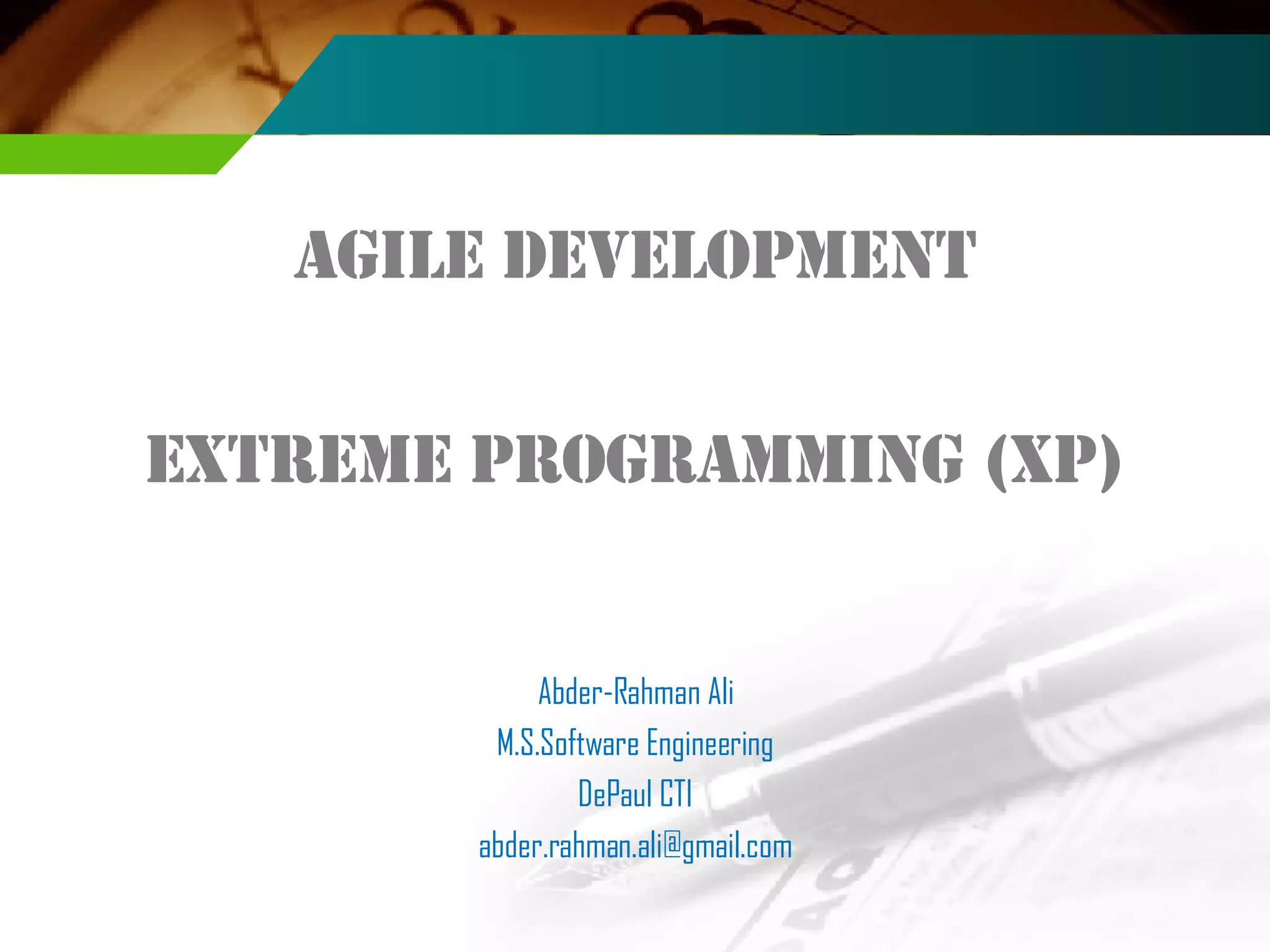 AGILE DEVELOPMENT

EXTREME PROGRAMMING (XP)

Abder-Rahman Ali
M.S.Software Engineering
DePaul CTI
abder.rahman.ali@gmail.com